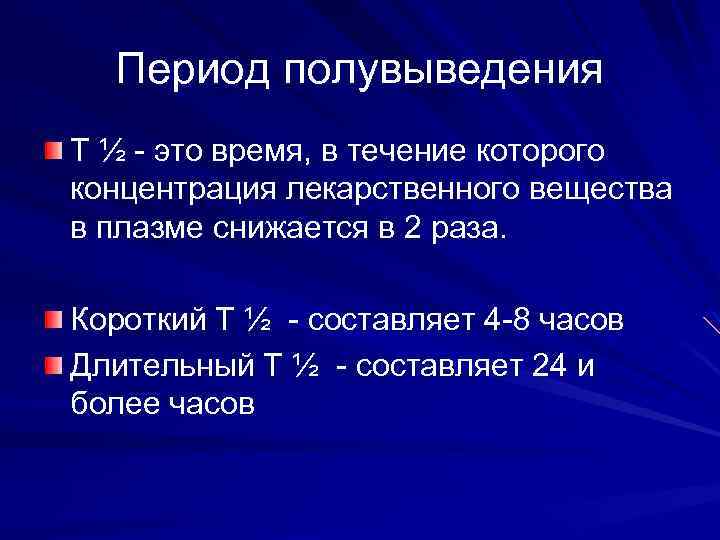 Период полувыведения

Т ½ - это время, в течение которого концентрация лекарственного вещества в плазме снижается в 2 раза.

Короткий Т ½ - составляет 4-8 часов

Длительный Т ½ - составляет 24 и более часов